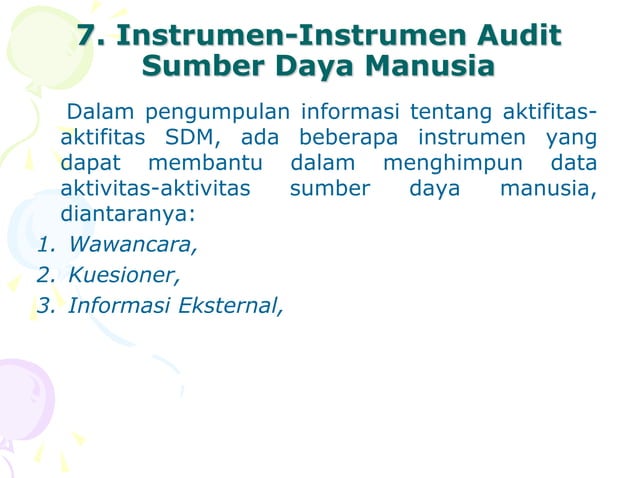 7. Instrumen-Instrumen Audit Sumber Daya Manusia

Dalam pengumpulan informasi tentang aktifitas-aktifitas SDM, ada beberapa instrumen yang dapat membantu dalam menghimpun data aktivitas-aktivitas sumber daya manusia, diantaranya:

1. Wawancara,
2. Kuesioner,
3. Informasi Eksternal,